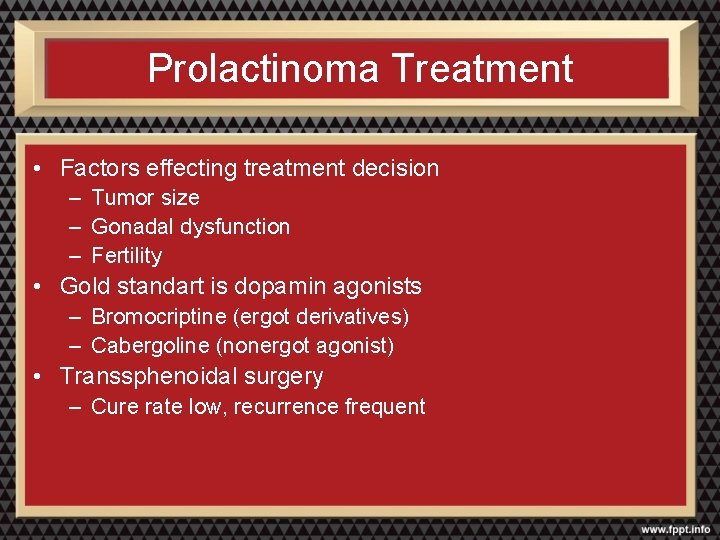 Prolactinoma Treatment

• Factors effecting treatment decision
  – Tumor size
  – Gonadal dysfunction
  – Fertility
• Gold standart is dopamin agonists
  – Bromocriptine (ergot derivatives)
  – Cabergoline (nonergot agonist)
• Transsphenoidal surgery
  – Cure rate low, recurrence frequent

www.fppt.info